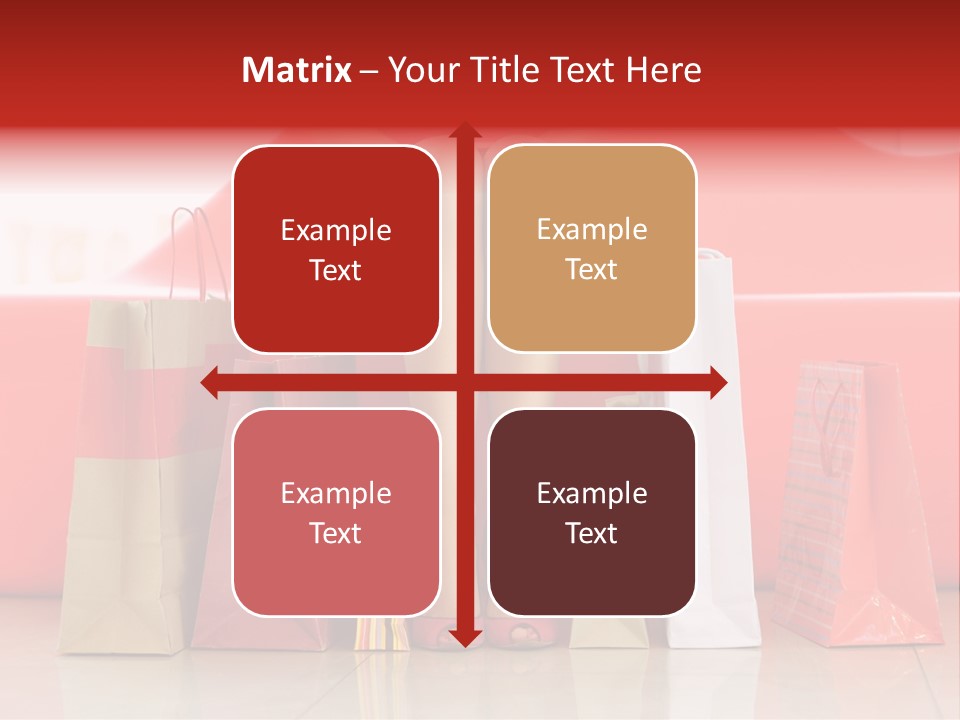 Matrix – Your Title Text Here

Example Text

Example Text

Example Text

Example Text